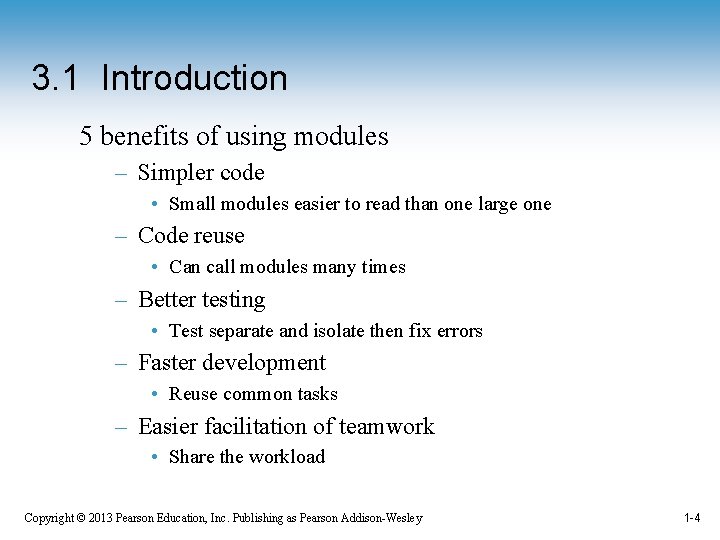 3.1 Introduction

5 benefits of using modules

– Simpler code

• Small modules easier to read than one large one

– Code reuse

• Can call modules many times

– Better testing

• Test separate and isolate then fix errors

– Faster development

• Reuse common tasks

– Easier facilitation of teamwork

• Share the workload

Copyright © 2013 Pearson Education, Inc. Publishing as Pearson Addison-Wesley

1-4